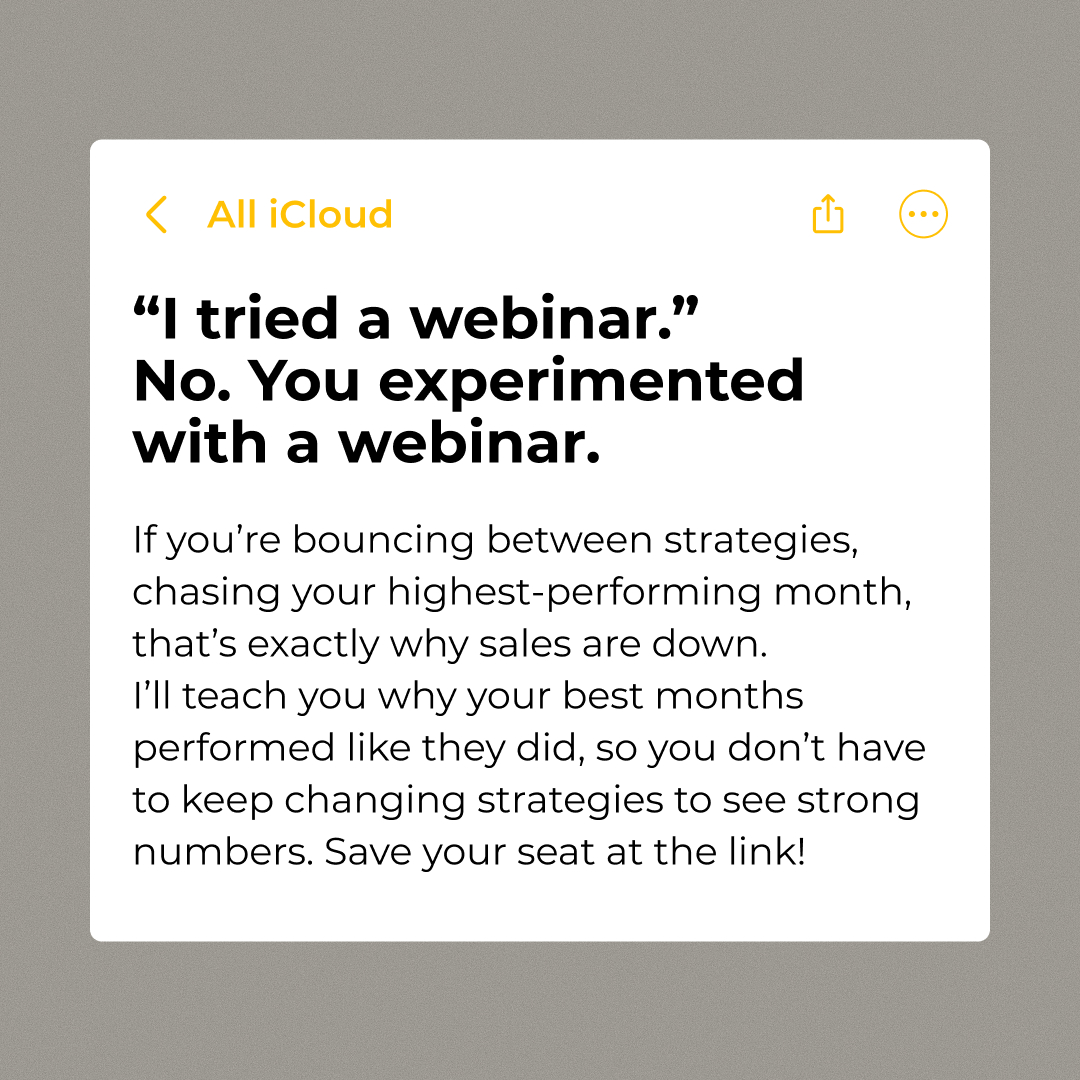 All iCloud

“I tried a webinar.”
No. You experimented with a webinar.

If you’re bouncing between strategies, chasing your highest-performing month, that’s exactly why sales are down.
I’ll teach you why your best months performed like they did, so you don’t have to keep changing strategies to see strong numbers. Save your seat at the link!